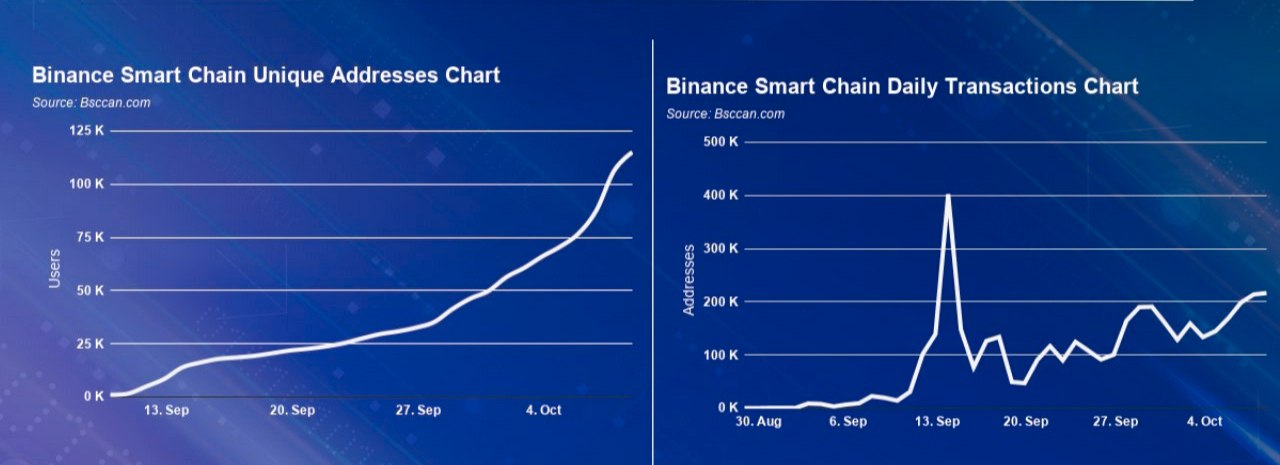 Binance Smart Chain Unique Addresses Chart
Source: Bsccan.com

125 K
100 K
75 K
50 K
25 K
0 K
Users
13. Sep
20. Sep
27. Sep
4. Oct

Binance Smart Chain Daily Transactions Chart
Source: Bsccan.com

500 K
400 K
300 K
200 K
100 K
0 K
Addresses
30. Aug
6. Sep
13. Sep
20. Sep
27. Sep
4. Oct